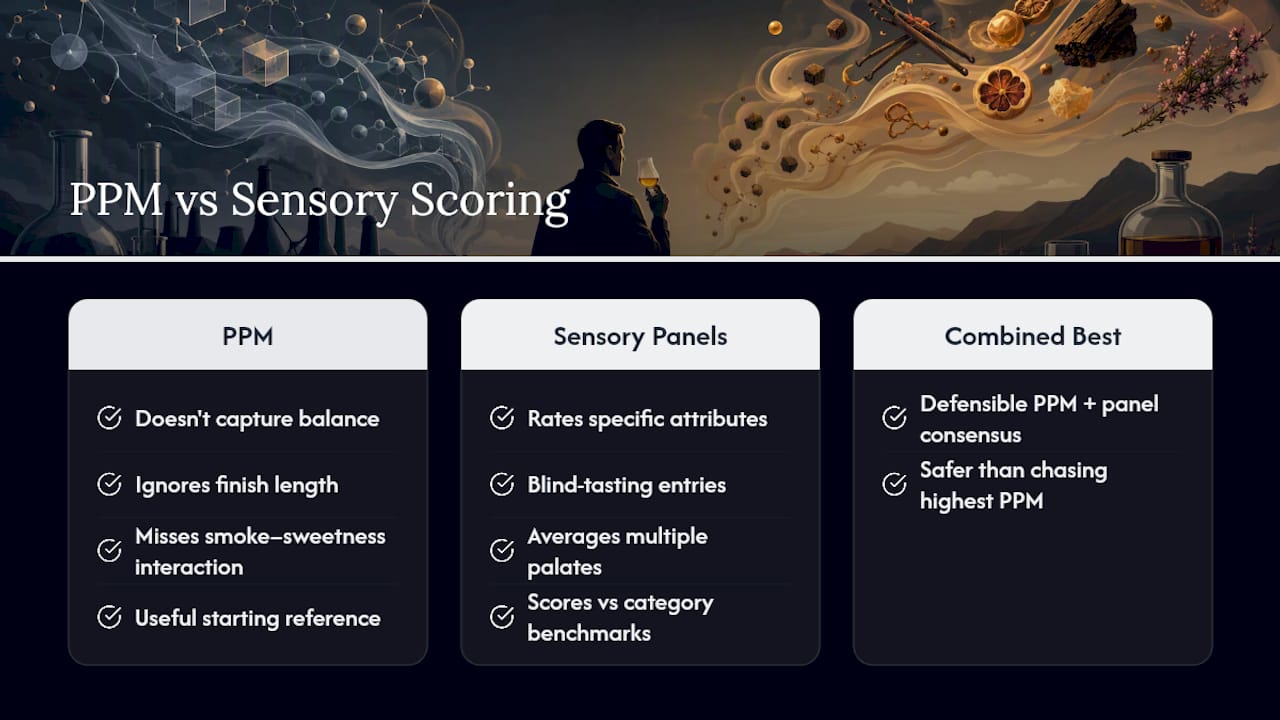 PPM vs Sensory Scoring

PPM

Doesn't capture balance

Ignores finish length

Misses smoke–sweetness interaction

Useful starting reference

Sensory Panels

Rates specific attributes

Blind-tasting entries

Averages multiple palates

Scores vs category benchmarks

Combined Best

Defensible PPM + panel consensus

Safer than chasing highest PPM